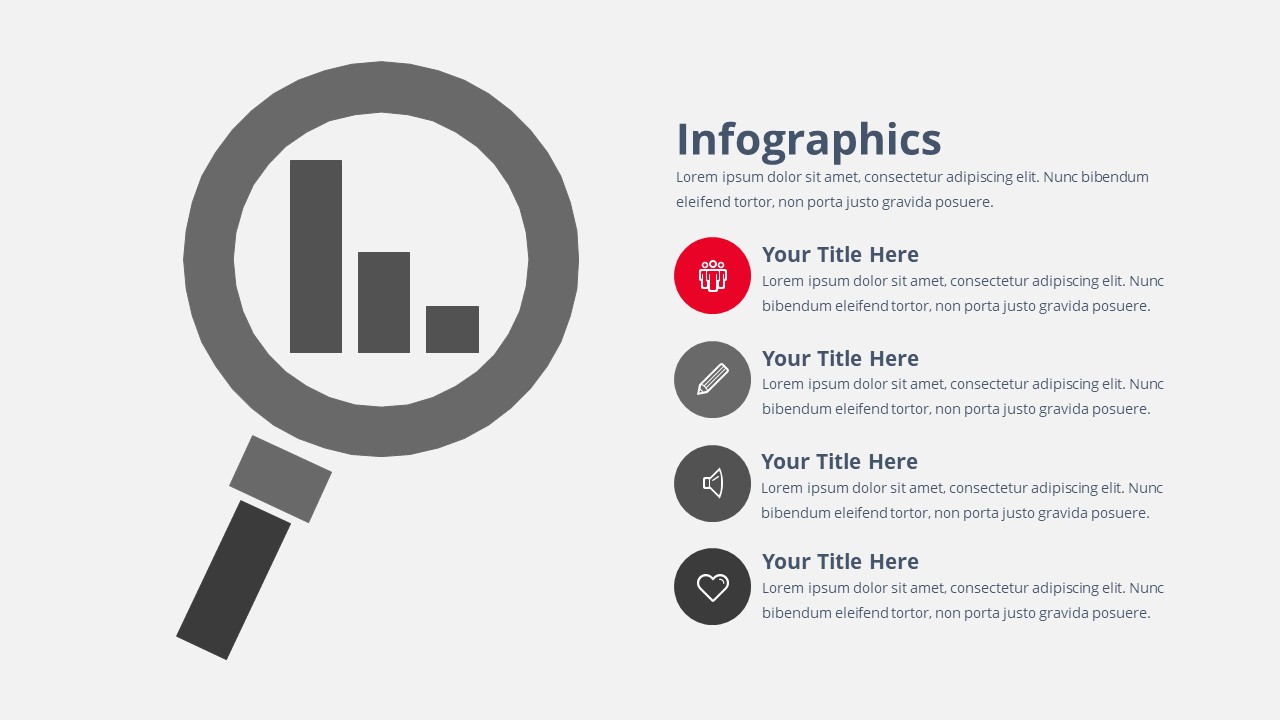 Infographics

Lorem ipsum dolor sit amet, consectetur adipiscing elit. Nunc bibendum eleifend tortor, non porta justo gravida posuere.

Your Title Here
Lorem ipsum dolor sit amet, consectetur adipiscing elit. Nunc bibendum eleifend tortor, non porta justo gravida posuere.

Your Title Here
Lorem ipsum dolor sit amet, consectetur adipiscing elit. Nunc bibendum eleifend tortor, non porta justo gravida posuere.

Your Title Here
Lorem ipsum dolor sit amet, consectetur adipiscing elit. Nunc bibendum eleifend tortor, non porta justo gravida posuere.

Your Title Here
Lorem ipsum dolor sit amet, consectetur adipiscing elit. Nunc bibendum eleifend tortor, non porta justo gravida posuere.